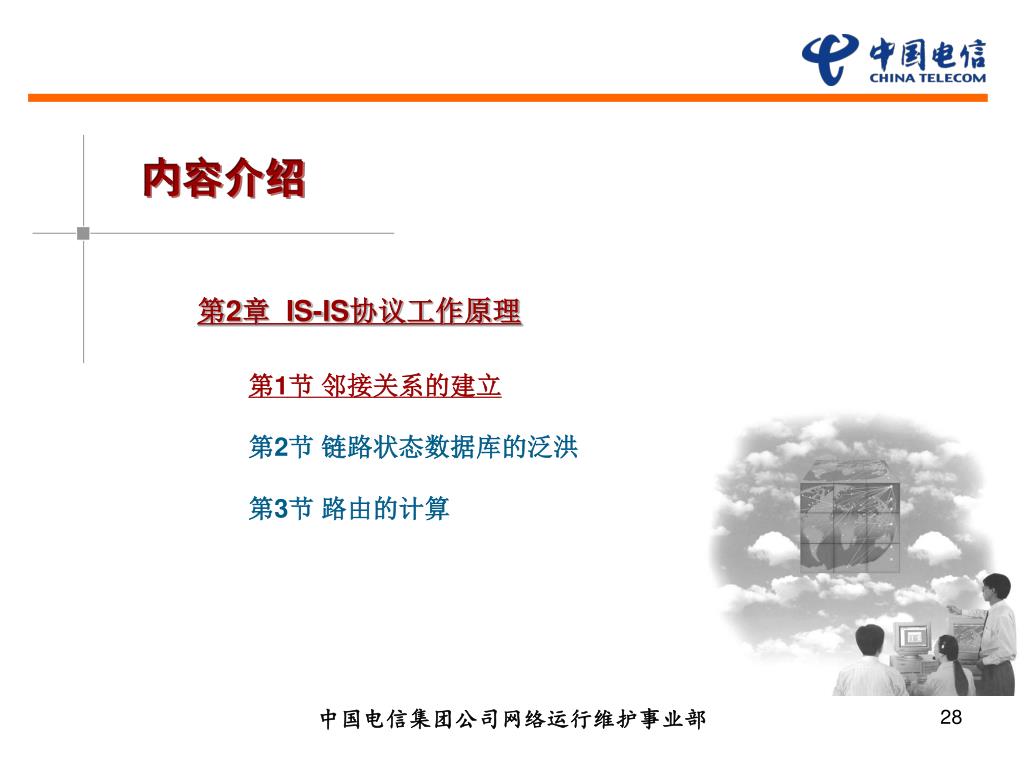 中国电信
CHINA TELECOM

内容介绍

第2章 IS-IS协议工作原理

第1节 邻接关系的建立

第2节 链路状态数据库的泛洪

第3节 路由的计算

中国电信集团公司网络运行维护事业部

28